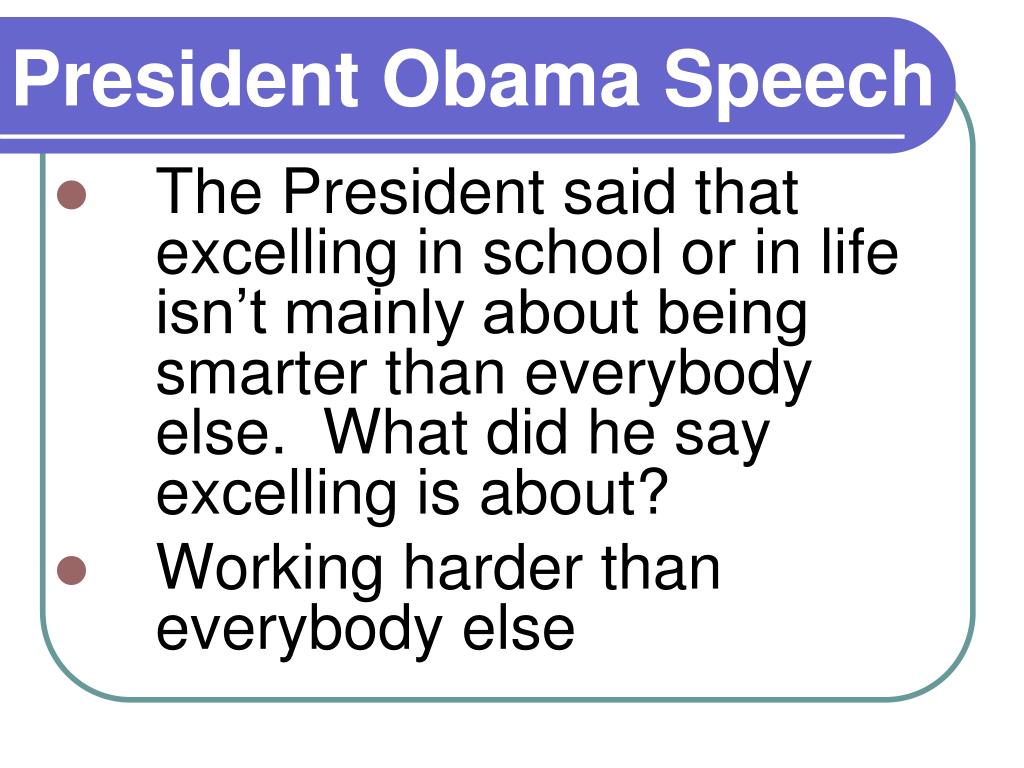 President Obama Speech

- The President said that excelling in school or in life isn’t mainly about being smarter than everybody else. What did he say excelling is about?
- Working harder than everybody else